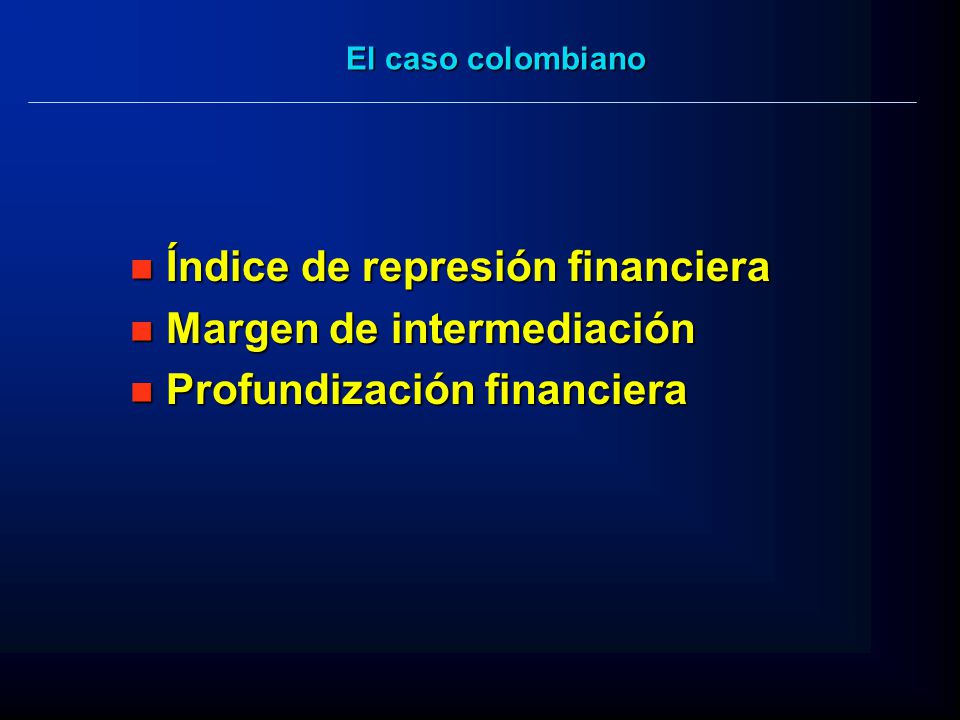 El caso colombiano

- Índice de represión financiera
- Margen de intermediación
- Profundización financiera